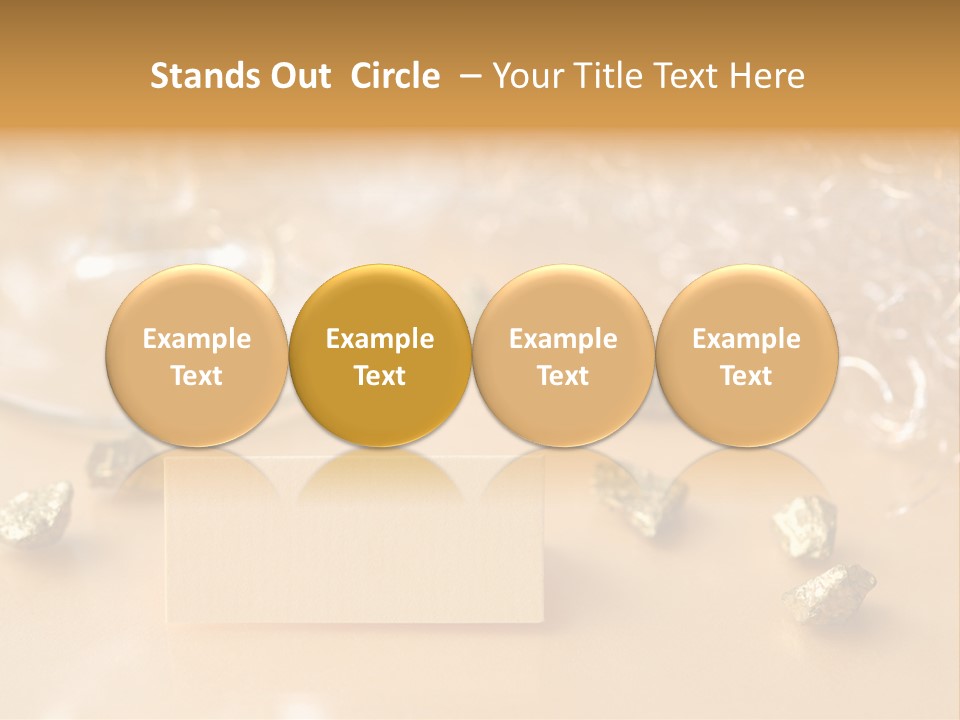 Stands Out Circle – Your Title Text Here

Example Text

Example Text

Example Text

Example Text